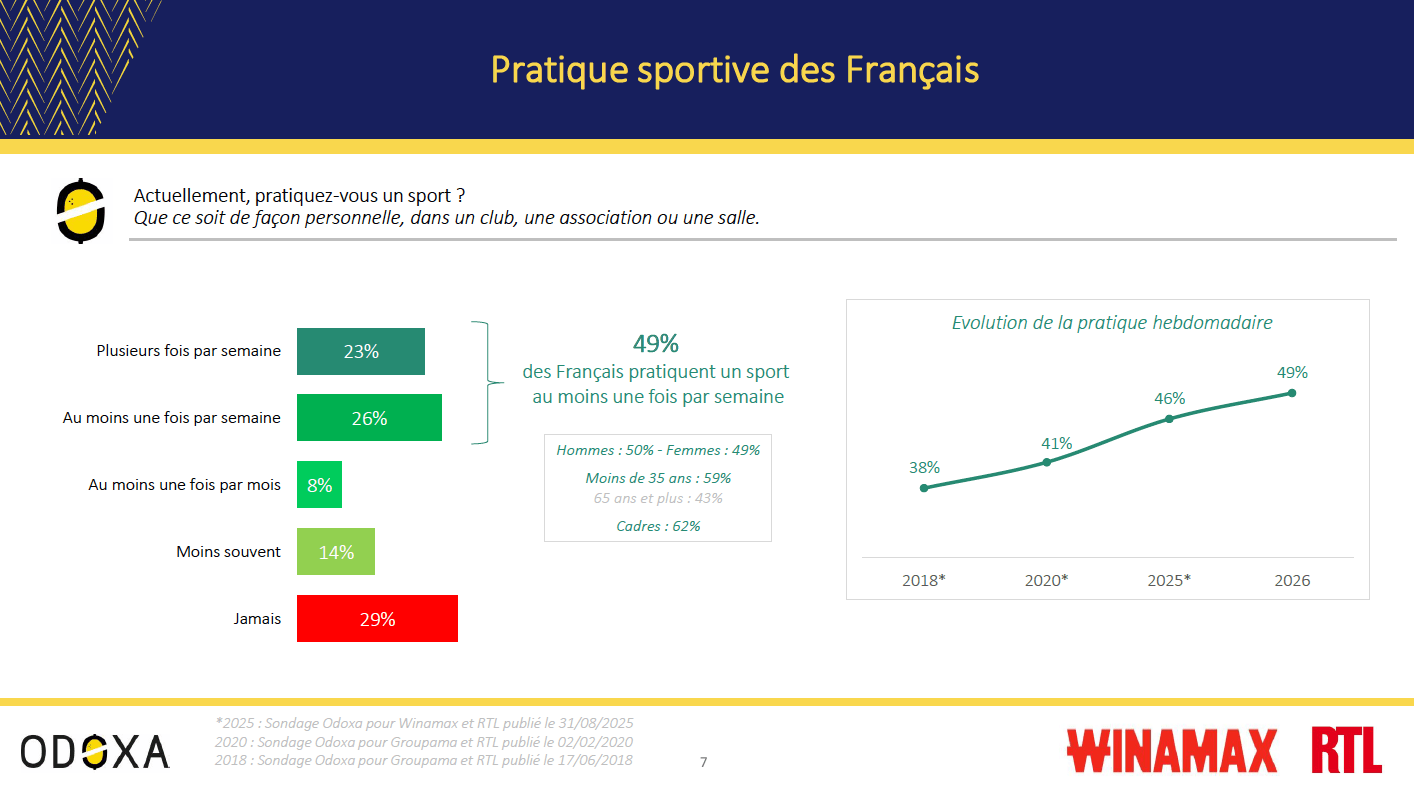 Pratique sportive des Français

Actuellement, pratiquez-vous un sport ?
Que ce soit de façon personnelle, dans un club, une association ou une salle.

Plusieurs fois par semaine 23%
Au moins une fois par semaine 26%
Au moins une fois par mois 8%
Moins souvent 14%
Jamais 29%

49%
des Français pratiquent un sport au moins une fois par semaine

Hommes : 50% - Femmes : 49%
Moins de 35 ans : 59%
65 ans et plus : 43%
Cadres : 62%

Evolution de la pratique hebdomadaire
38%
41%
46%
49%
2018*
2020*
2025*
2026

ODOXA

*2025 : Sondage Odoxa pour Winamax et RTL publié le 31/08/2025
2020 : Sondage Odoxa pour Groupama et RTL publié le 02/02/2020
2018 : Sondage Odoxa pour Groupama et RTL publié le 17/06/2018

7

WINAMAX RTL